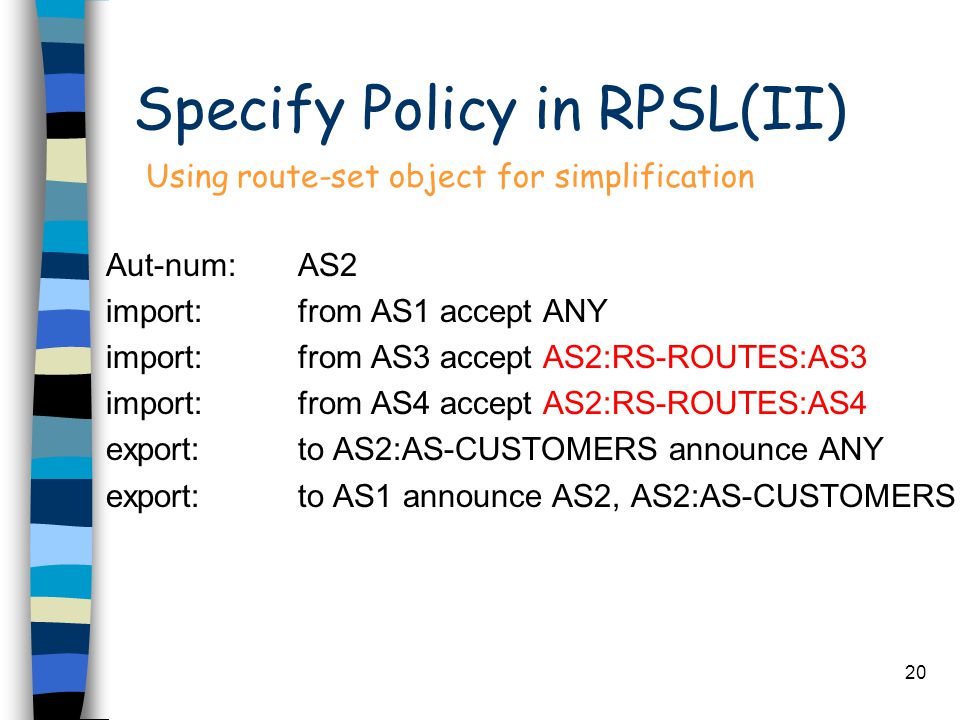 Specify Policy in RPSL(II)

Using route-set object for simplification

Aut-num: AS2
import: from AS1 accept ANY
import: from AS3 accept AS2:RS-ROUTES:AS3
import: from AS4 accept AS2:RS-ROUTES:AS4
export: to AS2:AS-CUSTOMERS announce ANY
export: to AS1 announce AS2, AS2:AS-CUSTOMERS

20